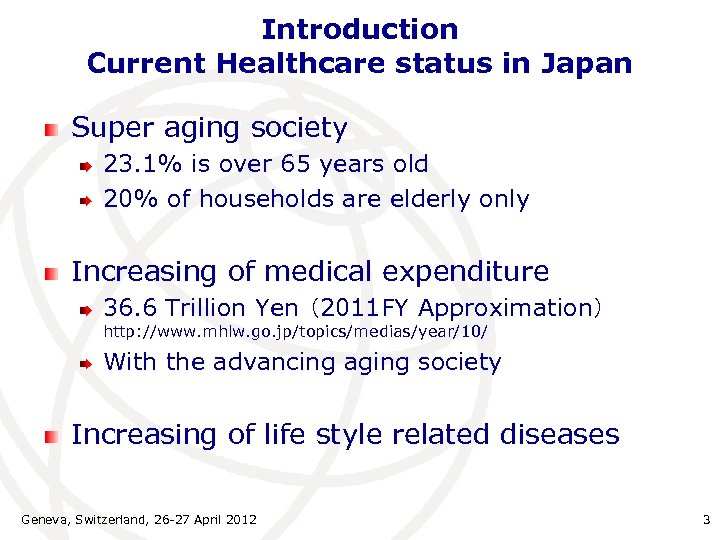 Introduction
Current Healthcare status in Japan

Super aging society
23.1% is over 65 years old
20% of households are elderly only

Increasing of medical expenditure
36.6 Trillion Yen (2011FY Approximation)
http://www.mhlw.go.jp/topics/medias/year/10/
With the advancing aging society

Increasing of life style related diseases

Geneva, Switzerland, 26-27 April 2012

3